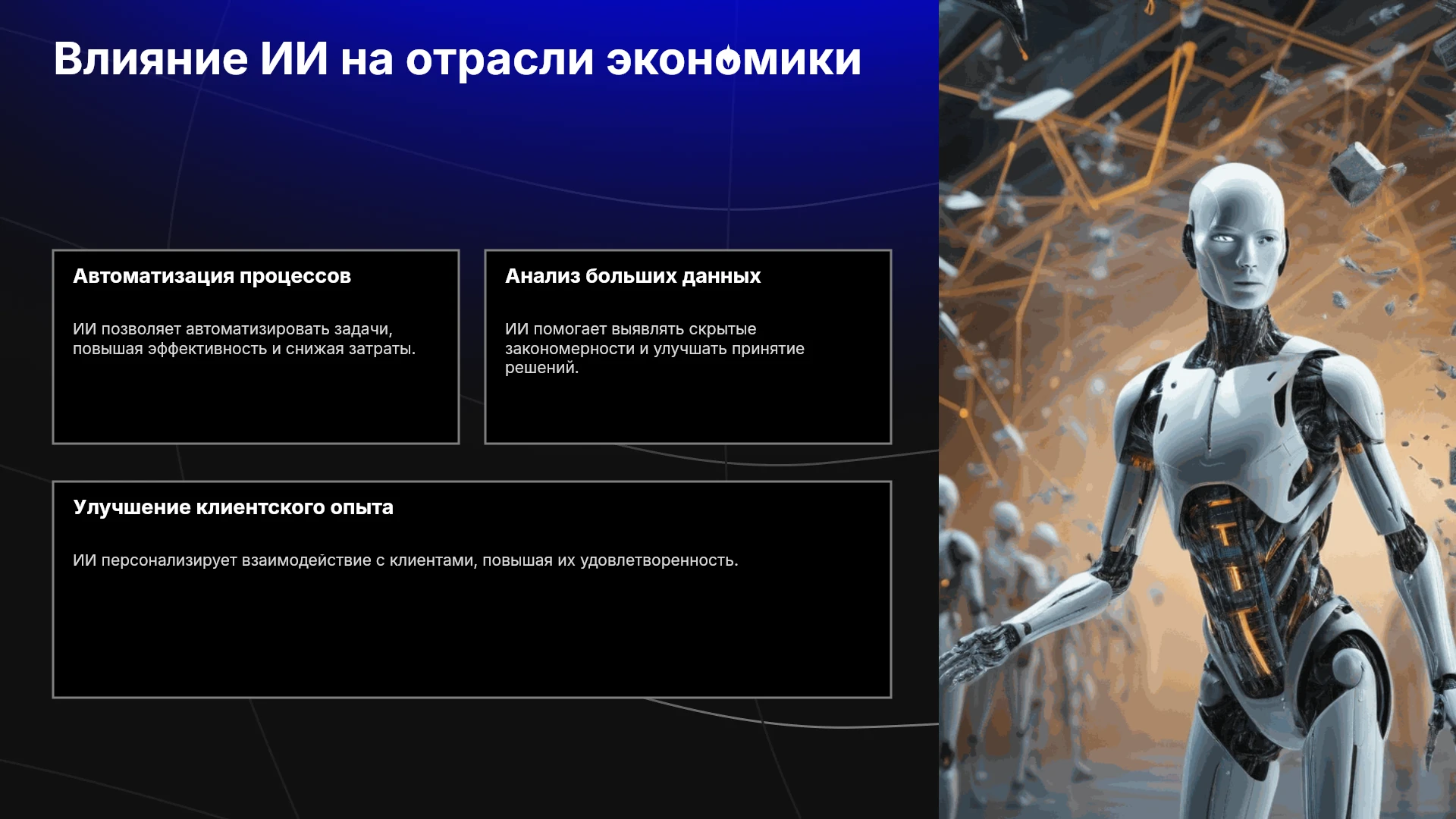 Влияние ИИ на отрасли экономики

Автоматизация процессов

ИИ позволяет автоматизировать задачи, повышая эффективность и снижая затраты.

Анализ больших данных

ИИ помогает выявлять скрытые закономерности и улучшать принятие решений.

Улучшение клиентского опыта

ИИ персонализирует взаимодействие с клиентами, повышая их удовлетворенность.